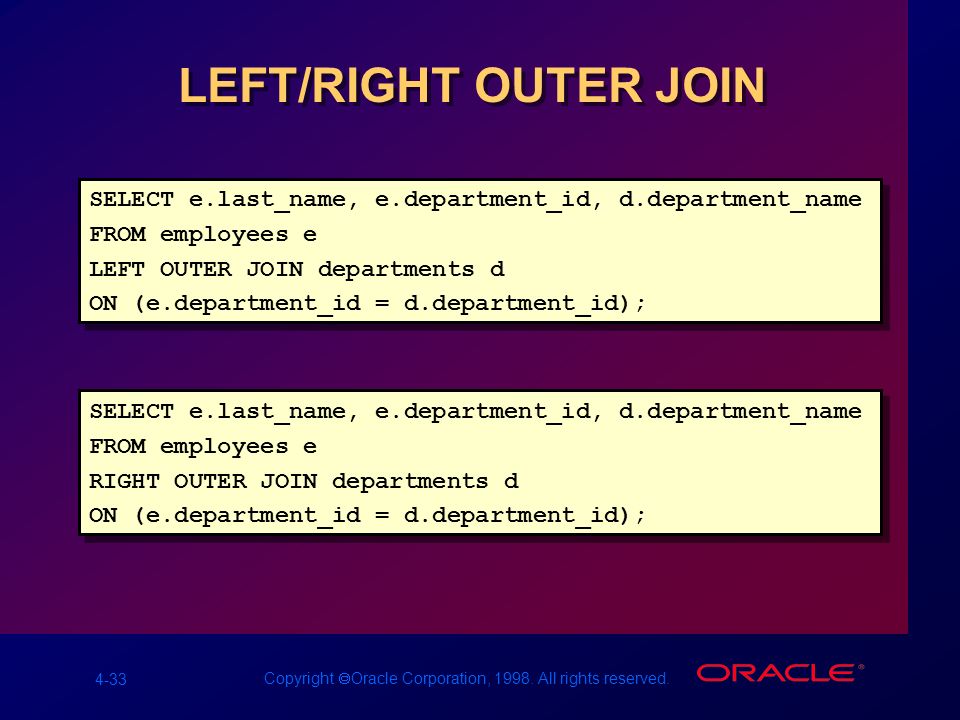 LEFT/RIGHT OUTER JOIN

SELECT e.last_name, e.department_id, d.department_name
FROM employees e
LEFT OUTER JOIN departments d
ON (e.department_id = d.department_id);

SELECT e.last_name, e.department_id, d.department_name
FROM employees e
RIGHT OUTER JOIN departments d
ON (e.department_id = d.department_id);

4-33

Copyright ©Oracle Corporation, 1998. All rights reserved.

ORACLE®